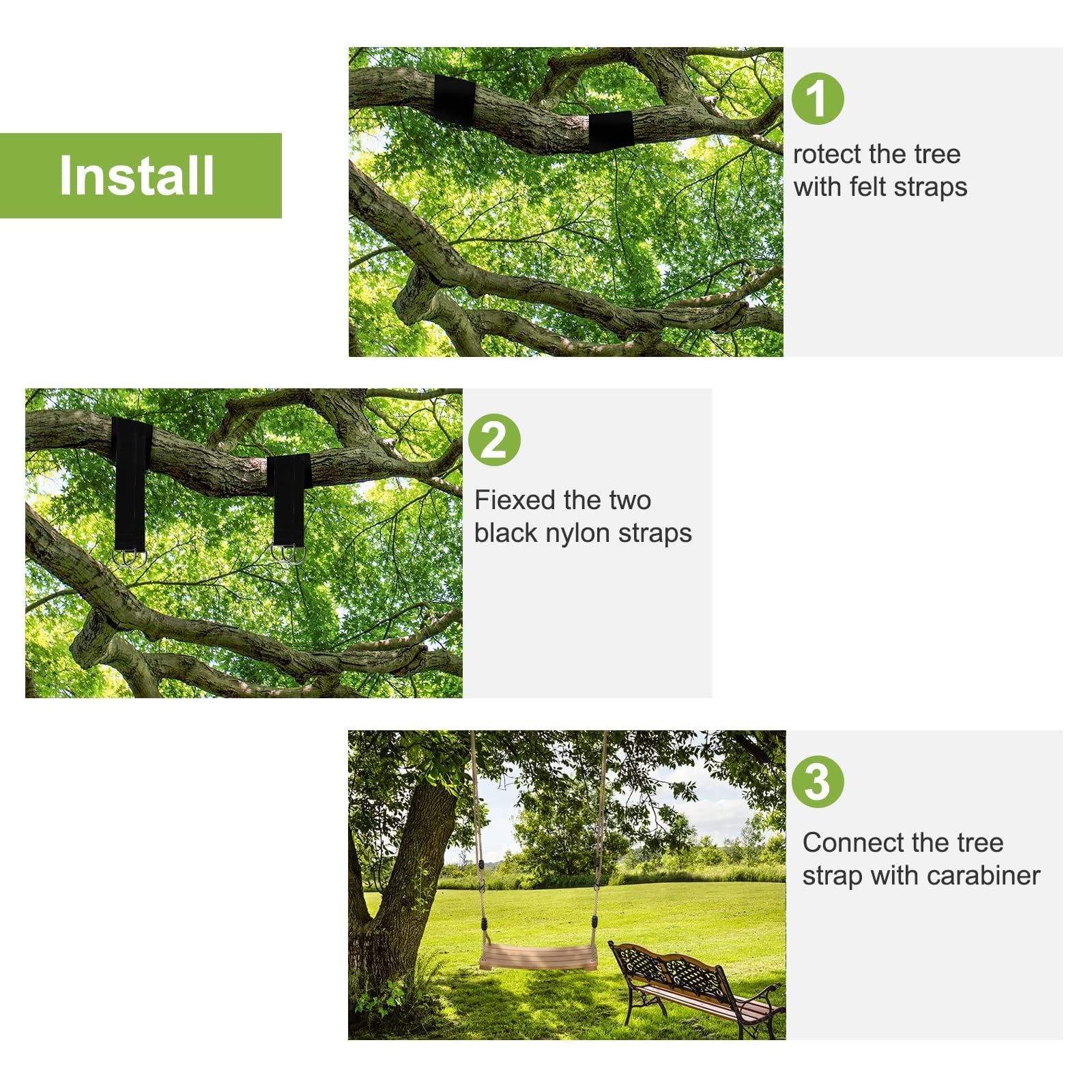 Install

1

rotect the tree with felt straps

2

Fiexed the two black nylon straps

3

Connect the tree strap with carabiner